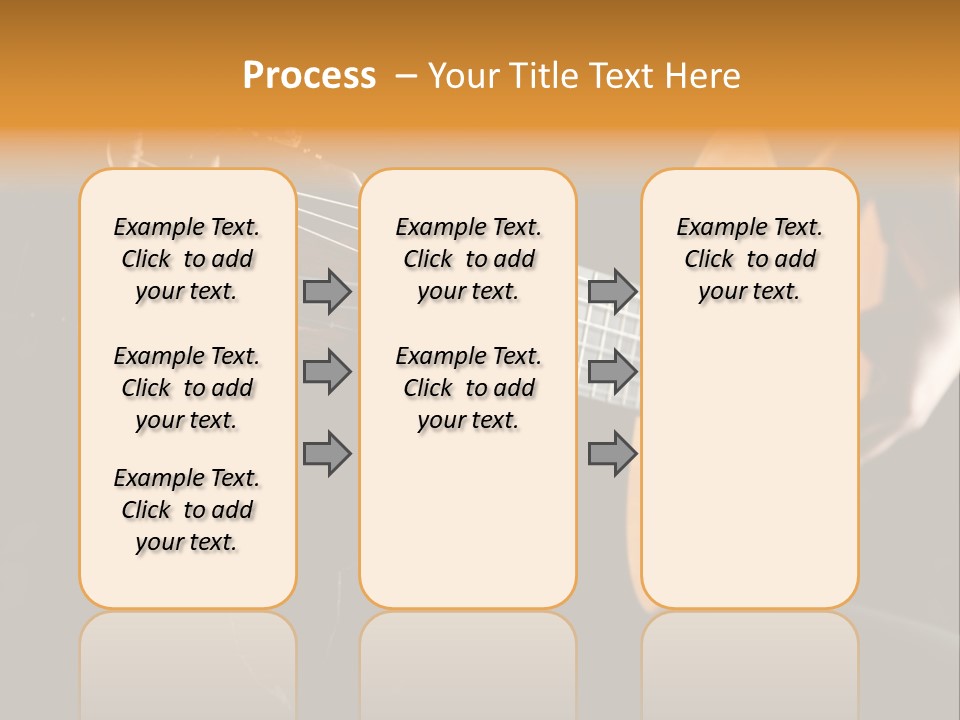 Process – Your Title Text Here

Example Text. Click to add your text.

Example Text. Click to add your text.

Example Text. Click to add your text.

Example Text. Click to add your text.

Example Text. Click to add your text.

Example Text. Click to add your text.